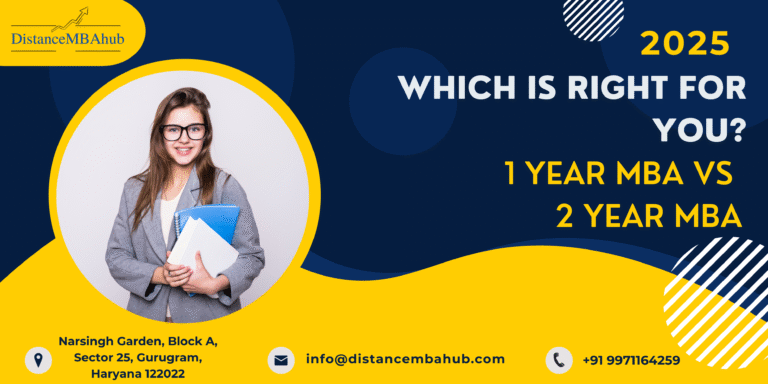 DistanceMBAhub

2025
WHICH IS RIGHT FOR YOU?
1 YEAR MBA VS 2 YEAR MBA

Narsingh Garden, Block A, Sector 25, Gurugram, Haryana 122022

info@distancembahub.com

+91 9971164259